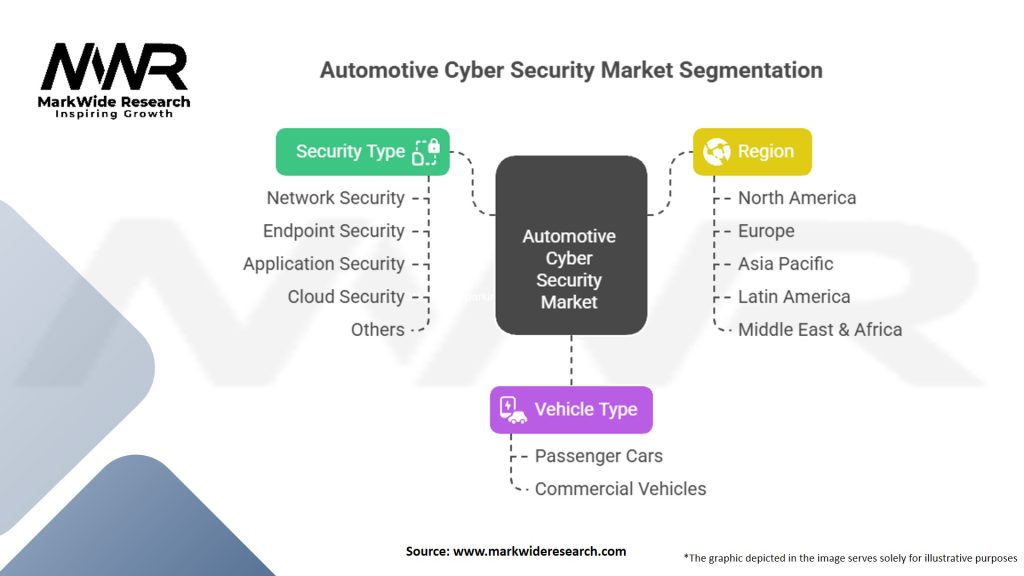 MWR
MarkWide Research
Inspiring Growth

Automotive Cyber Security Market Segmentation

Security Type
Network Security
Endpoint Security
Application Security
Cloud Security
Others

Automotive Cyber Security Market

Region
North America
Europe
Asia Pacific
Latin America
Middle East & Africa

Vehicle Type
Passenger Cars
Commercial Vehicles

Source: www.markwideresearch.com

*The graphic depicted in the image serves solely for illustrative purposes